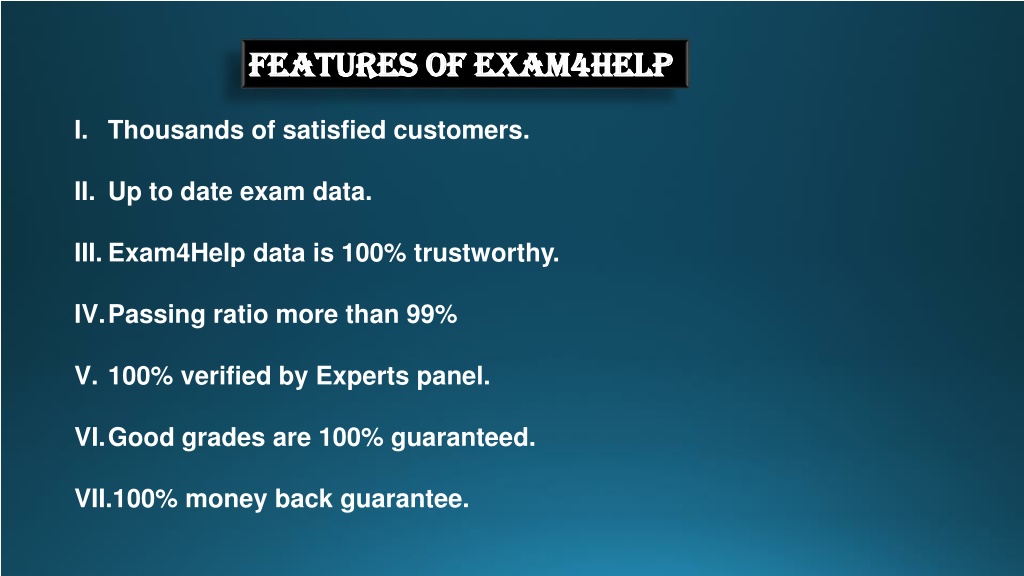 FEATURES OF EXAM4HELP

I. Thousands of satisfied customers.

II. Up to date exam data.

III. Exam4Help data is 100% trustworthy.

IV. Passing ratio more than 99%

V. 100% verified by Experts panel.

VI. Good grades are 100% guaranteed.

VII. 100% money back guarantee.